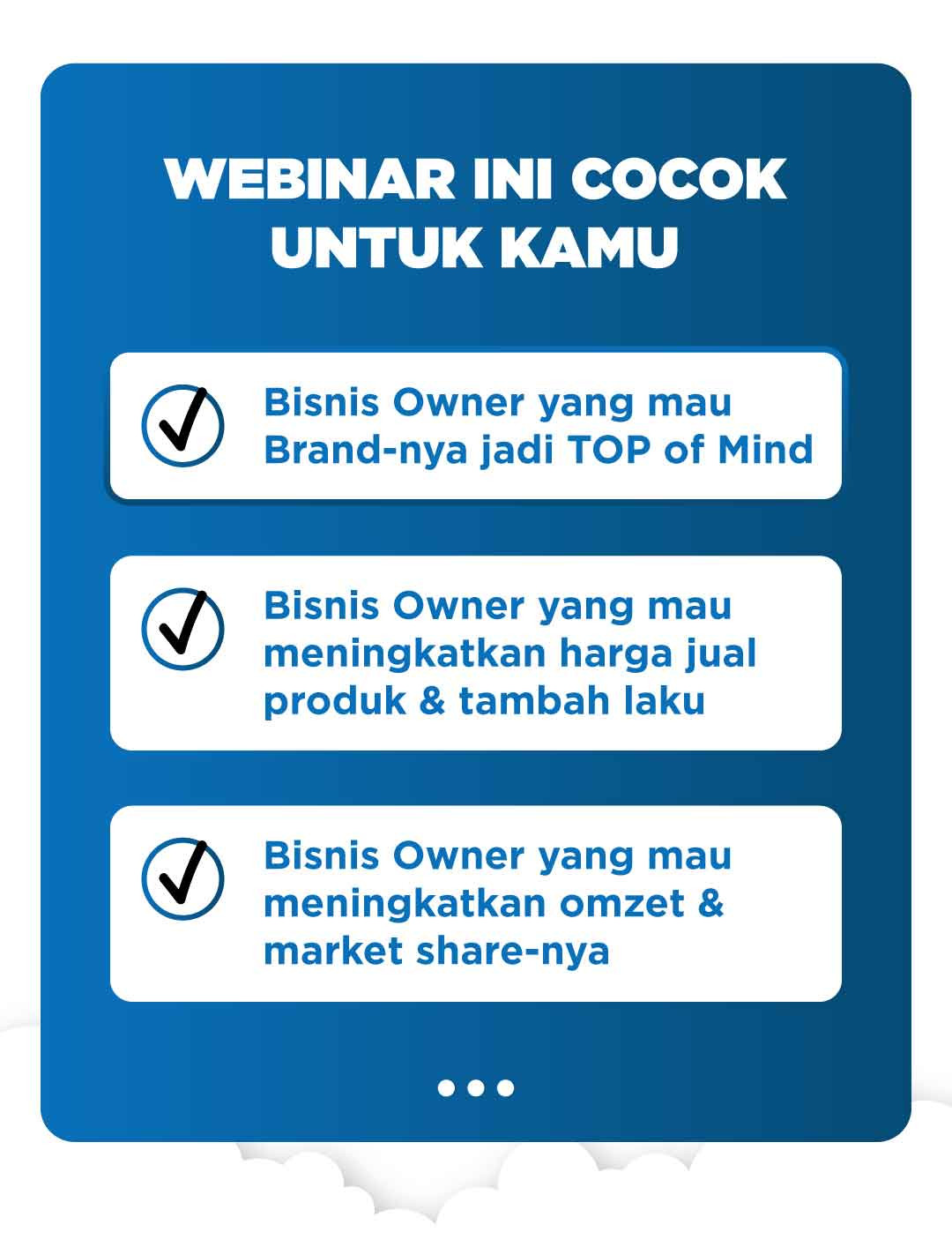 WEBINAR INI COCOK UNTUK KAMU

Bisnis Owner yang mau Brand-nya jadi TOP of Mind

Bisnis Owner yang mau meningkatkan harga jual produk & tambah laku

Bisnis Owner yang mau meningkatkan omzet & market share-nya